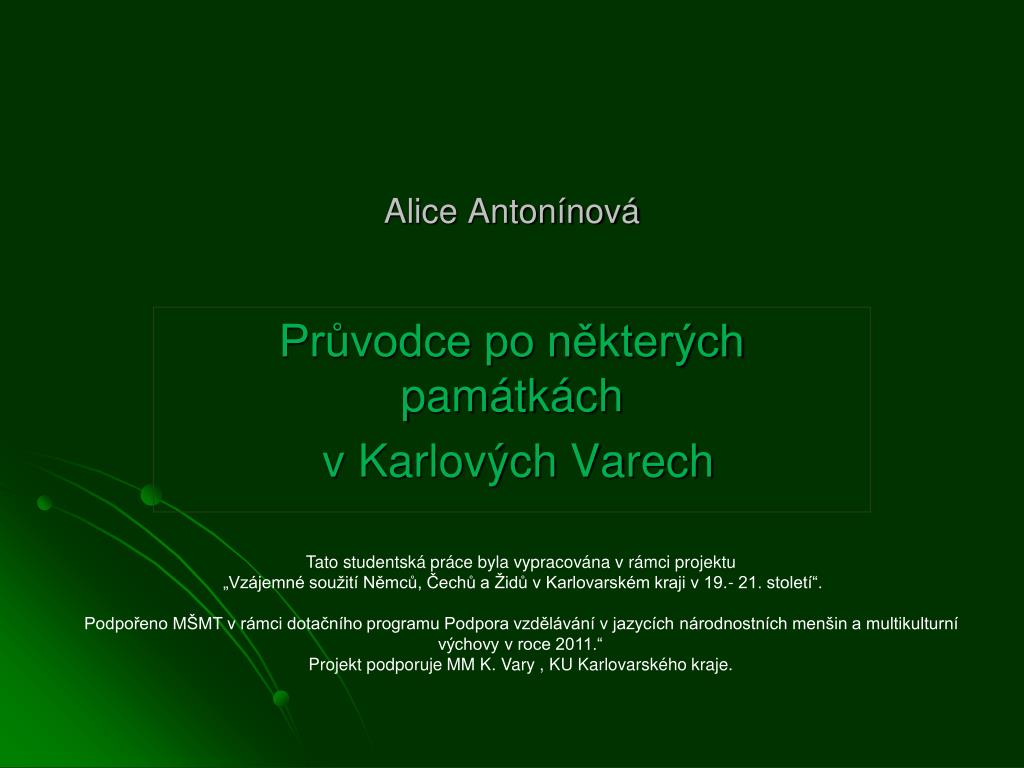 Alice Antonínová

Průvodce po některých památkách
v Karlových Varech

Tato studentská práce byla vypracována v rámci projektu
„Vzájemné soužití Němců, Čechů a Židů v Karlovarském kraji v 19.- 21. století“.

Podpořeno MŠMT v rámci dotačního programu Podpora vzdělávání v jazycích národnostních menšin a multikulturní výchovy v roce 2011.“
Projekt podporuje MM K. Vary , KU Karlovarského kraje.